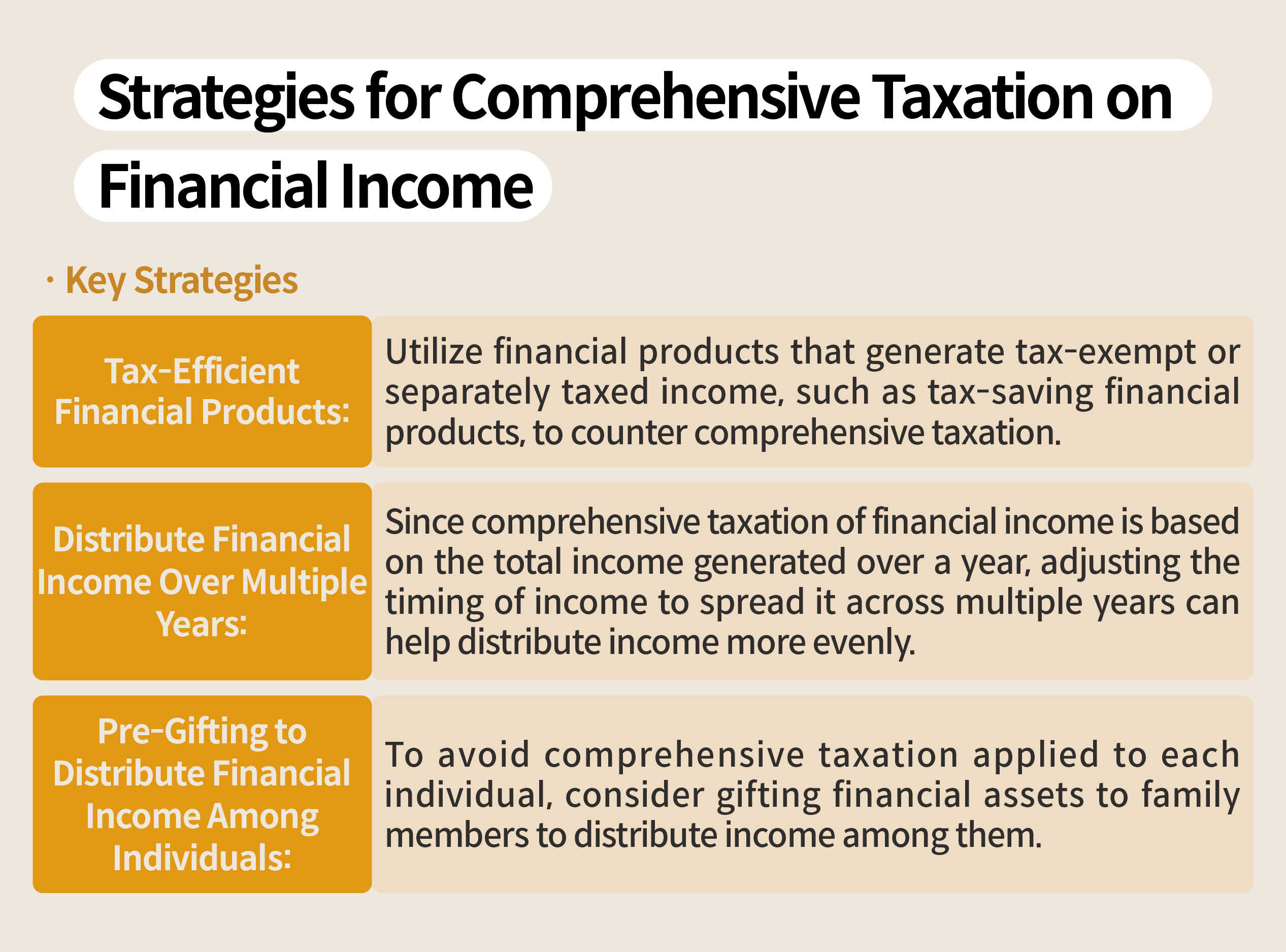 Strategies for Comprehensive Taxation on Financial Income

· Key Strategies

| Tax-Efficient Financial Products: | Utilize financial products that generate tax-exempt or separately taxed income, such as tax-saving financial products, to counter comprehensive taxation. |
|---|---|
| Distribute Financial Income Over Multiple Years: | Since comprehensive taxation of financial income is based on the total income generated over a year, adjusting the timing of income to spread it across multiple years can help distribute income more evenly. |
| Pre-Gifting to Distribute Financial Income Among Individuals: | To avoid comprehensive taxation applied to each individual, consider gifting financial assets to family members to distribute income among them. |